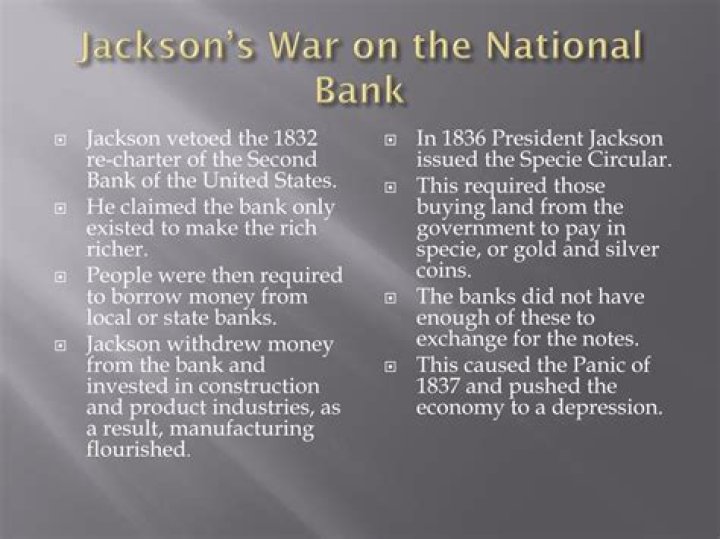 Jackson's War on the National Bank

- Jackson vetoed the 1832 re-charter of the Second Bank of the United States.
- He claimed the bank only existed to make the rich richer.
- People were then required to borrow money from local or state banks.
- Jackson withdrew money from the bank and invested in construction and product industries, as a result, manufacturing flourished.

- In 1836 President Jackson issued the Specie Circular.
- This required those buying land from the government to pay in specie, or gold and silver coins.
- The banks did not have enough of these to exchange for the notes.
- This caused the Panic of 1837 and pushed the economy to a depression.